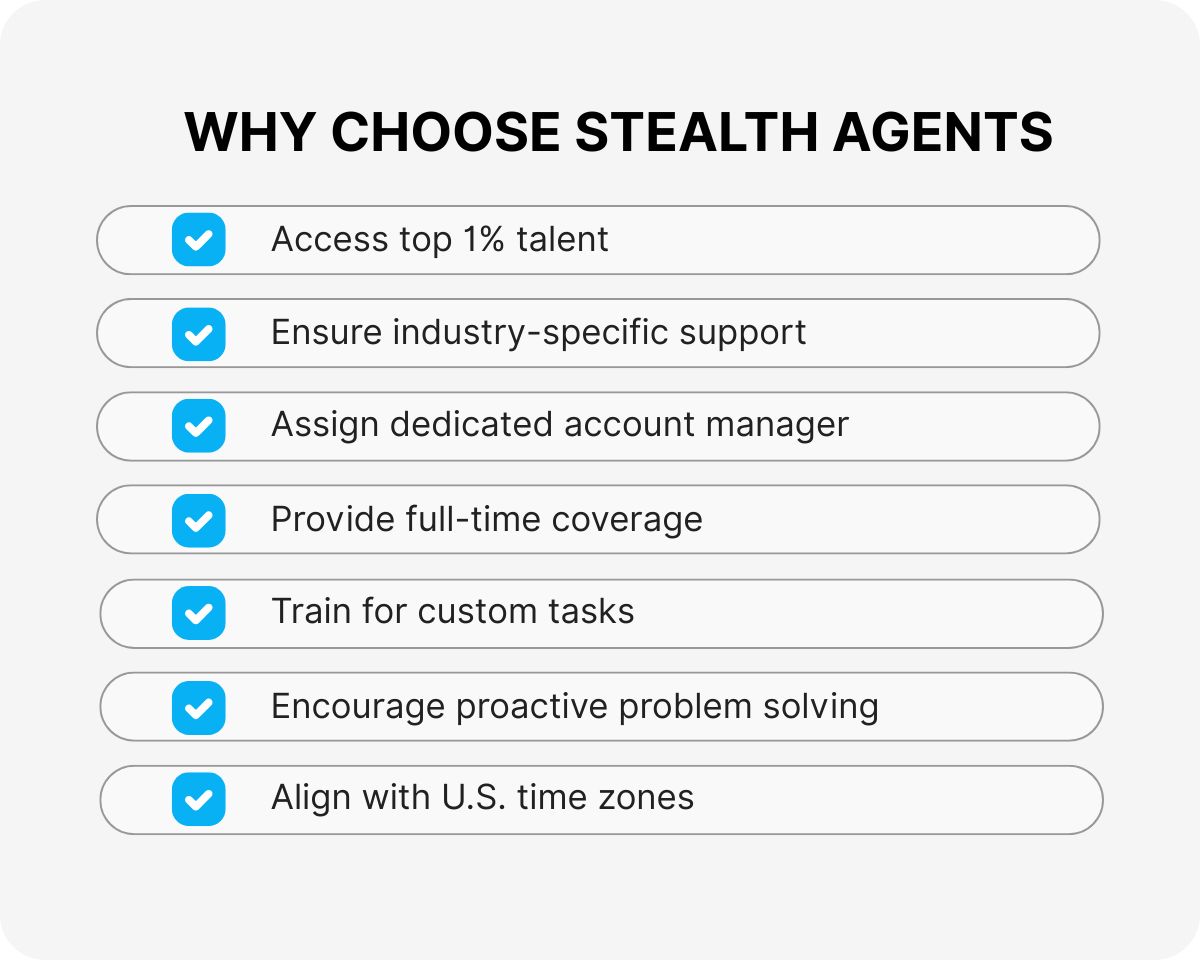 WHY CHOOSE STEALTH AGENTS

Access top 1% talent

Ensure industry-specific support

Assign dedicated account manager

Provide full-time coverage

Train for custom tasks

Encourage proactive problem solving

Align with U.S. time zones